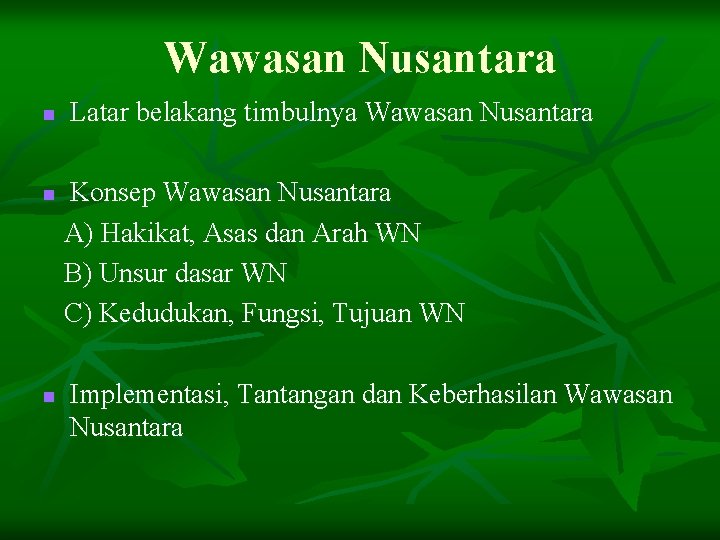 Wawasan Nusantara

- Latar belakang timbulnya Wawasan Nusantara

- Konsep Wawasan Nusantara

A) Hakikat, Asas dan Arah WN

B) Unsur dasar WN

C) Kedudukan, Fungsi, Tujuan WN

- Implementasi, Tantangan dan Keberhasilan Wawasan Nusantara